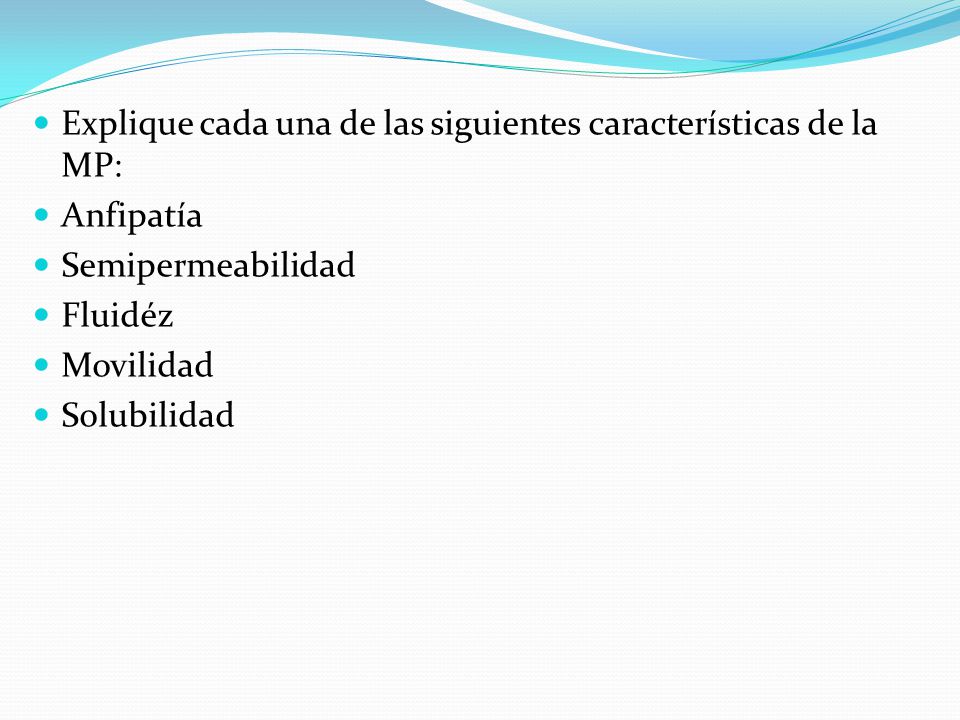 - Explique cada una de las siguientes características de la MP:
- Anfipatía
- Semipermeabilidad
- Fluidéz
- Movilidad
- Solubilidad